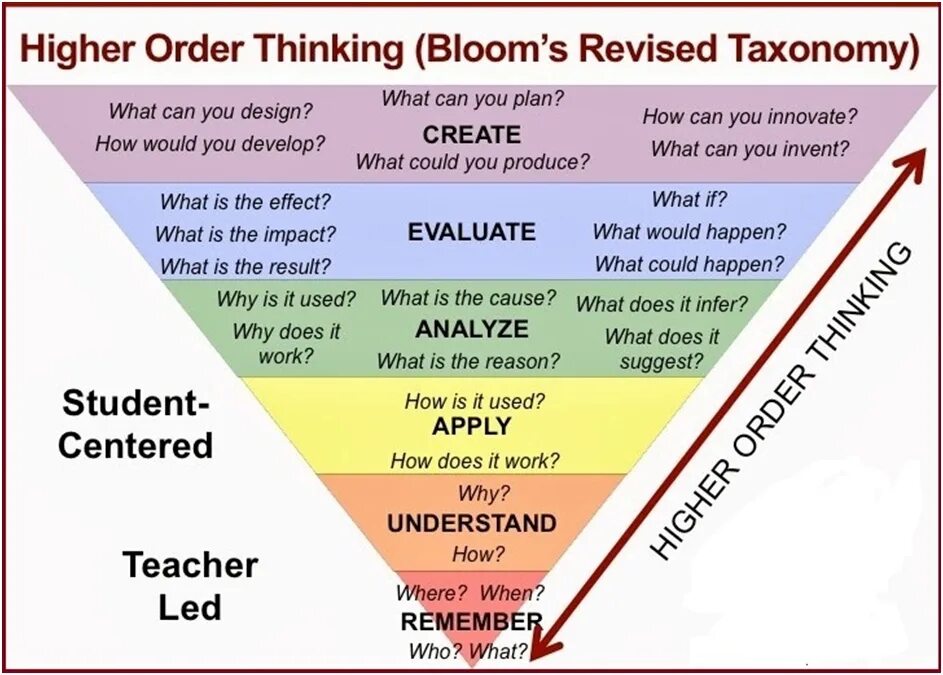 Higher Order Thinking (Bloom's Revised Taxonomy)

What can you design?
How would you develop?
What can you plan?
CREATE
What could you produce?
How can you innovate?
What can you invent?

What is the effect?
What is the impact?
What is the result?
EVALUATE
What if?
What would happen?
What could happen?

Why is it used?
Why does it work?
What is the cause?
ANALYZE
What is the reason?
What does it infer?
What does it suggest?

How is it used?
APPLY
How does it work?

Why?
UNDERSTAND
How?

Where? When?
REMEMBER
Who? What?

Student-Centered

Teacher Led

HIGHER ORDER THINKING